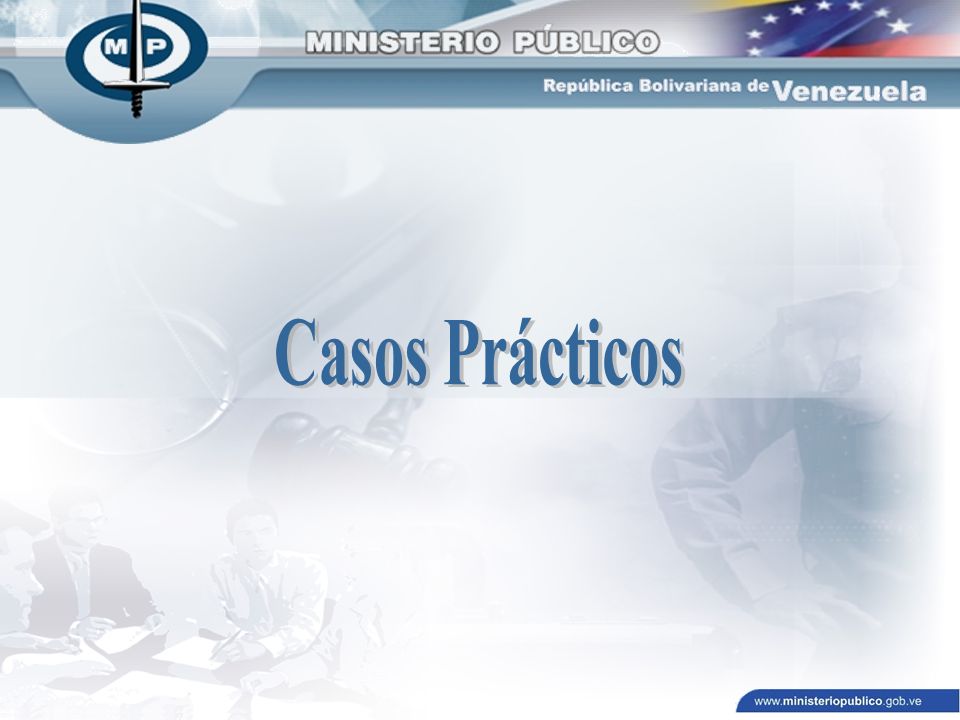 MP

MINISTERIO PÚBLICO

República Bolivariana de Venezuela

Casos Prácticos

www.ministeriopublico.gob.ve